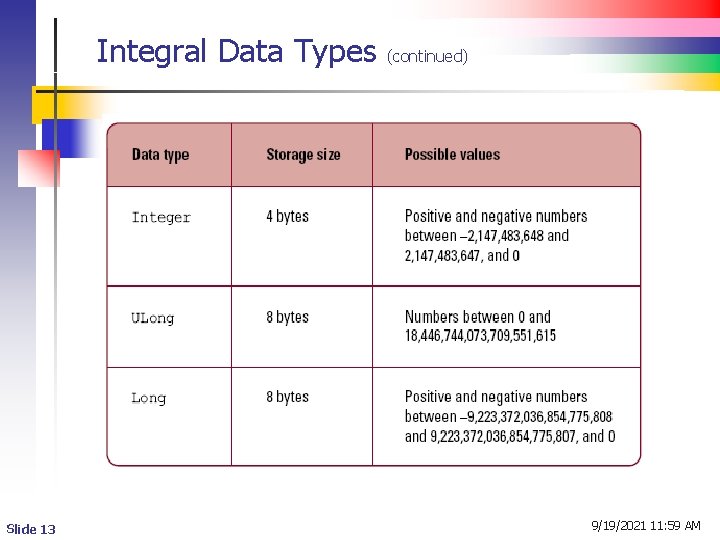 Integral Data Types (continued)

| Data type | Storage size | Possible values |
|---|---|---|
| Integer | 4 bytes | Positive and negative numbers between –2,147,483,648 and 2,147,483,647, and 0 |
| ULong | 8 bytes | Numbers between 0 and 18,446,744,073,709,551,615 |
| Long | 8 bytes | Positive and negative numbers between –9,223,372,036,854,775,808 and 9,223,372,036,854,775,807, and 0 |

Slide 13

9/19/2021 11:59 AM